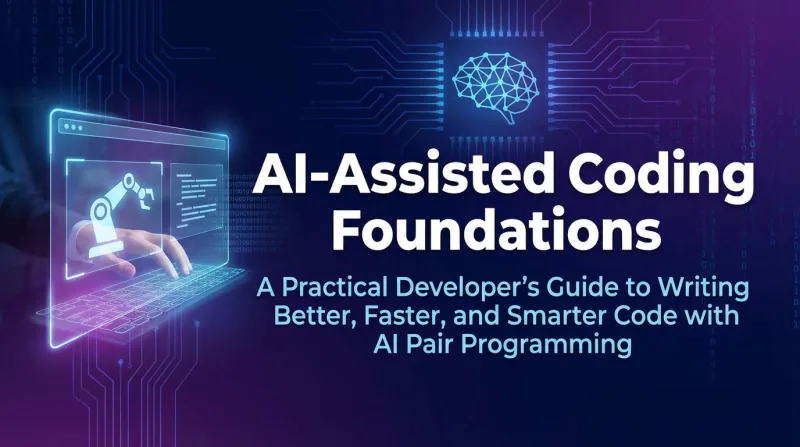 AI-Assisted Coding Foundations

A Practical Developer's Guide to Writing Better, Faster, and Smarter Code with AI Pair Programming